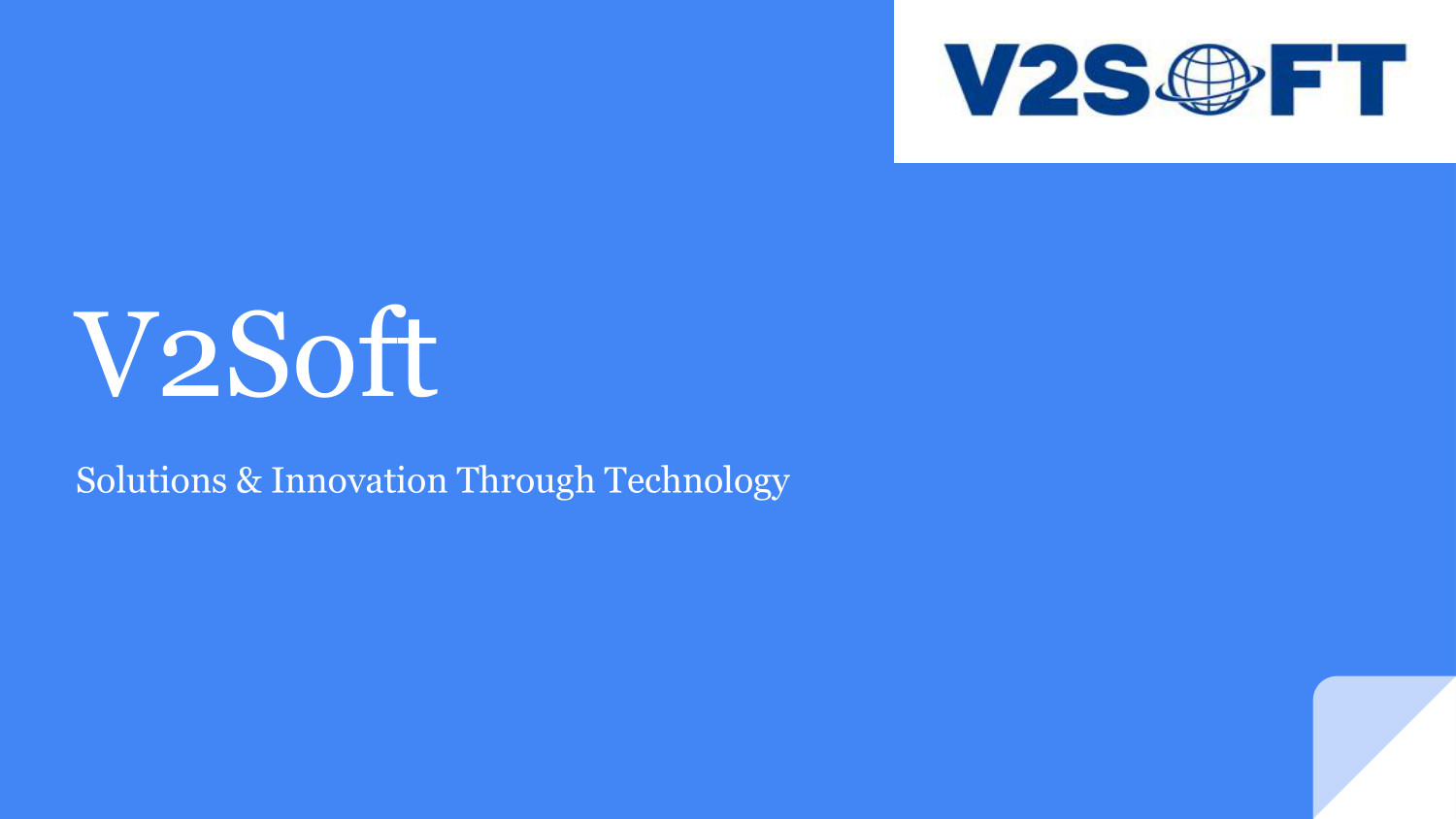 V2SOFT

V2Soft

Solutions & Innovation Through Technology